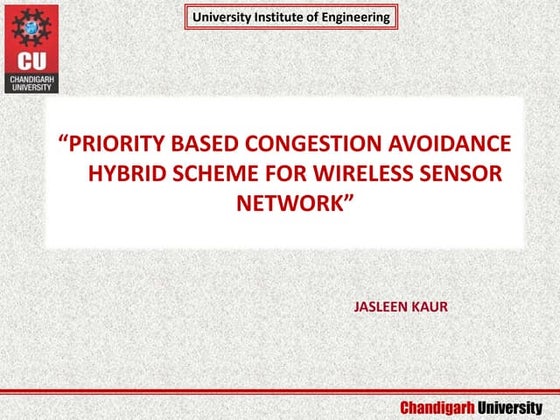 CU
CHANDIGARH UNIVERSITY

University Institute of Engineering

“PRIORITY BASED CONGESTION AVOIDANCE HYBRID SCHEME FOR WIRELESS SENSOR NETWORK”

JASLEEN KAUR

Chandigarh University